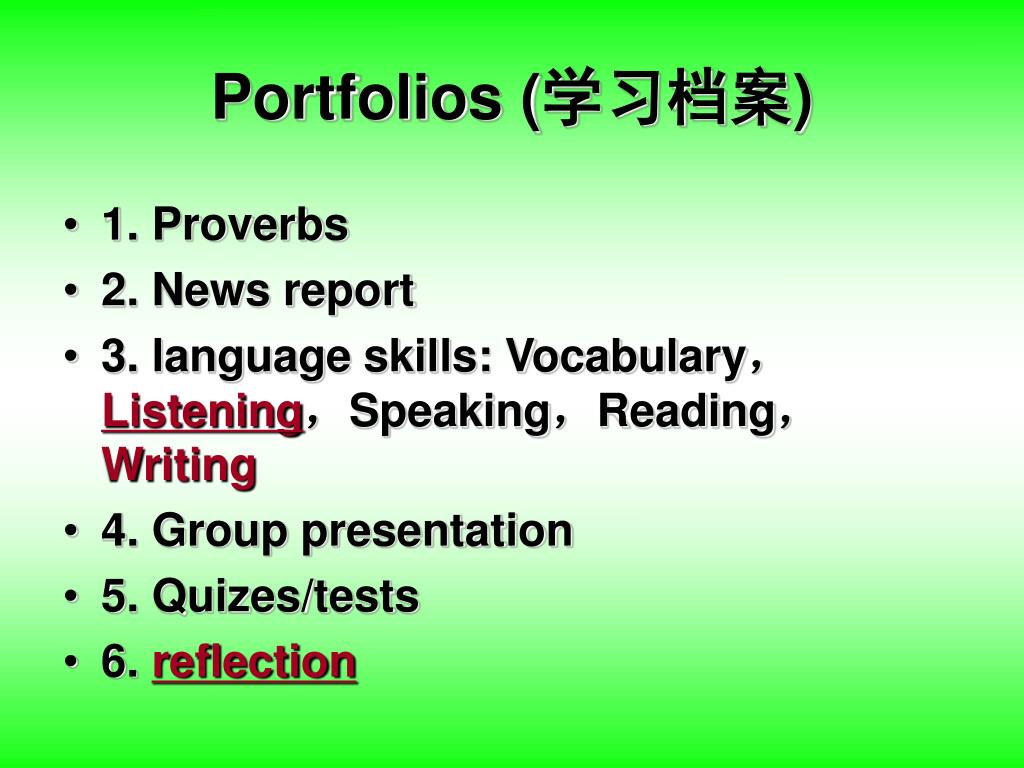 Portfolios (学习档案)

• 1. Proverbs
• 2. News report
• 3. language skills: Vocabulary，Listening，Speaking，Reading，Writing
• 4. Group presentation
• 5. Quizes/tests
• 6. reflection